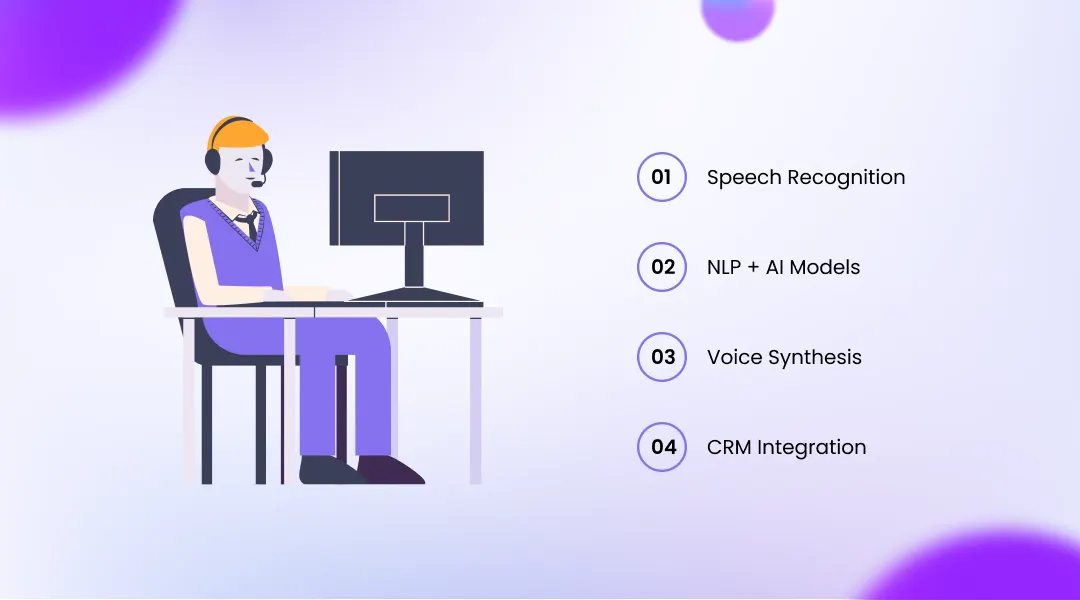 01 Speech Recognition

02 NLP + AI Models

03 Voice Synthesis

04 CRM Integration